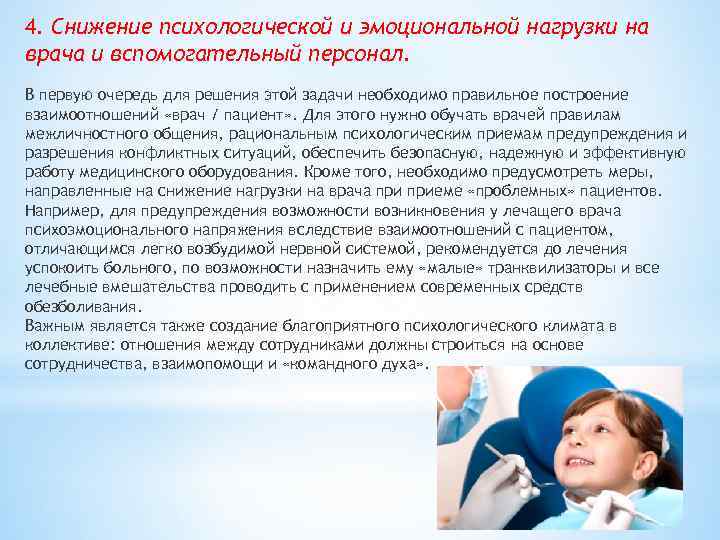 4. Снижение психологической и эмоциональной нагрузки на врача и вспомогательный персонал.

В первую очередь для решения этой задачи необходимо правильное построение взаимоотношений «врач / пациент». Для этого нужно обучать врачей правилам межличностного общения, рациональным психологическим приемам предупреждения и разрешения конфликтных ситуаций, обеспечить безопасную, надежную и эффективную работу медицинского оборудования. Кроме того, необходимо предусмотреть меры, направленные на снижение нагрузки на врача при приеме «проблемных» пациентов. Например, для предупреждения возможности возникновения у лечащего врача психоэмоционального напряжения вследствие взаимоотношений с пациентом, отличающимся легко возбудимой нервной системой, рекомендуется до лечения успокоить больного, по возможности назначить ему «малые» транквилизаторы и все лечебные вмешательства проводить с применением современных средств обезболивания.
Важным является также создание благоприятного психологического климата в коллективе: отношения между сотрудниками должны строиться на основе сотрудничества, взаимопомощи и «командного духа».